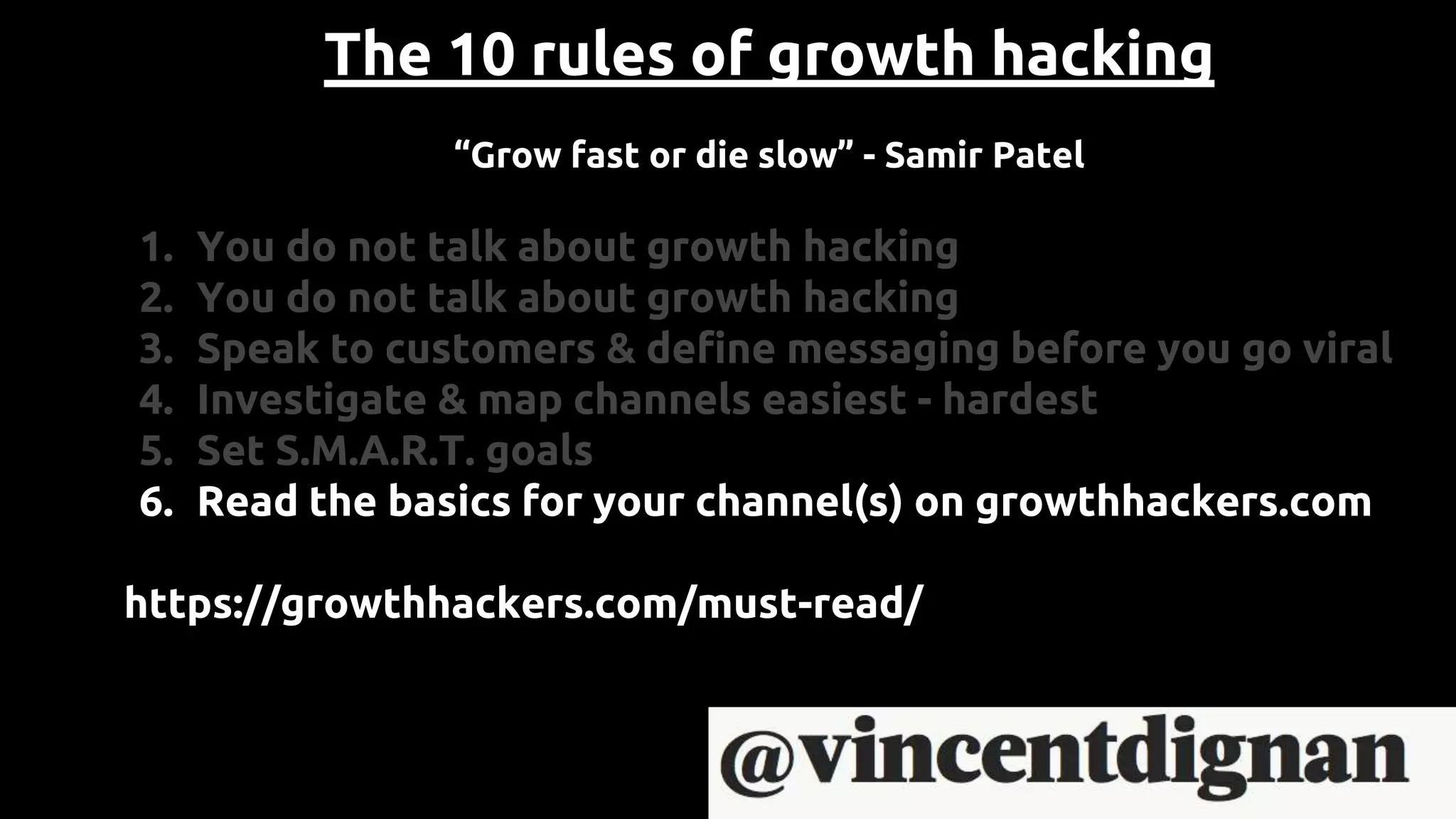 The 10 rules of growth hacking

“Grow fast or die slow” - Samir Patel

1. You do not talk about growth hacking
2. You do not talk about growth hacking
3. Speak to customers & define messaging before you go viral
4. Investigate & map channels easiest - hardest
5. Set S.M.A.R.T. goals
6. Read the basics for your channel(s) on growthhackers.com

https://growthhackers.com/must-read/

@vincentdignan